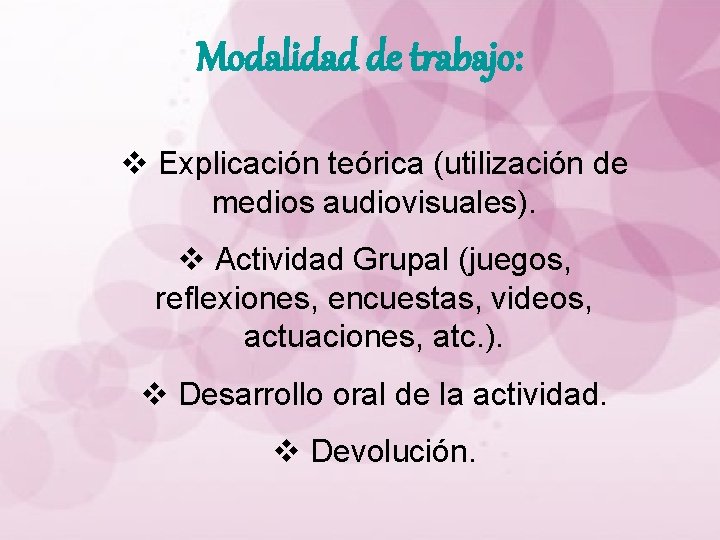 Modalidad de trabajo:

❖ Explicación teórica (utilización de medios audiovisuales).

❖ Actividad Grupal (juegos, reflexiones, encuestas, videos, actuaciones, atc.).

❖ Desarrollo oral de la actividad.

❖ Devolución.